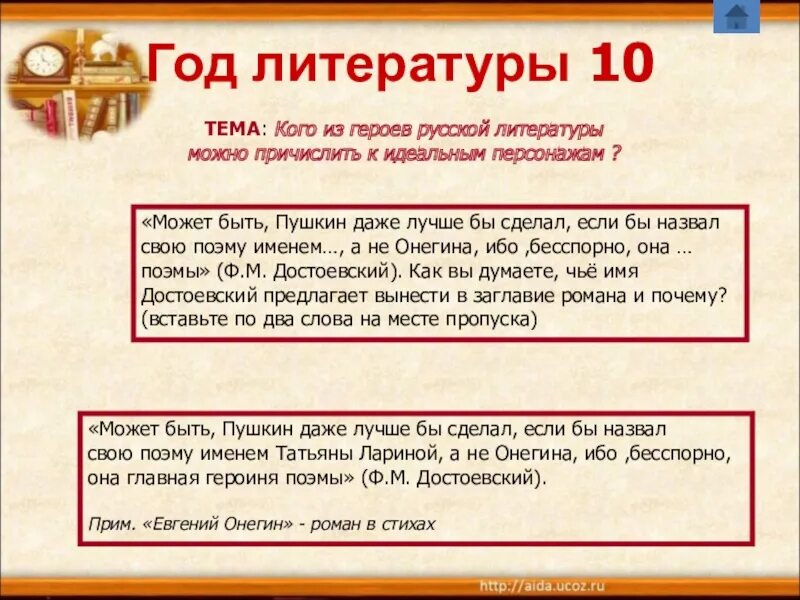 Год литературы 10

ТЕМА: Кого из героев русской литературы можно причислить к идеальным персонажам ?

«Может быть, Пушкин даже лучше бы сделал, если бы назвал свою поэму именем…, а не Онегина, ибо ,бесспорно, она … поэмы» (Ф.М. Достоевский). Как вы думаете, чьё имя Достоевский предлагает вынести в заглавие романа и почему? (вставьте по два слова на месте пропуска)

«Может быть, Пушкин даже лучше бы сделал, если бы назвал свою поэму именем Татьяны Лариной, а не Онегина, ибо ,бесспорно, она главная героиня поэмы» (Ф.М. Достоевский).

Прим. «Евгений Онегин» - роман в стихах

http://aida.ucoz.ru